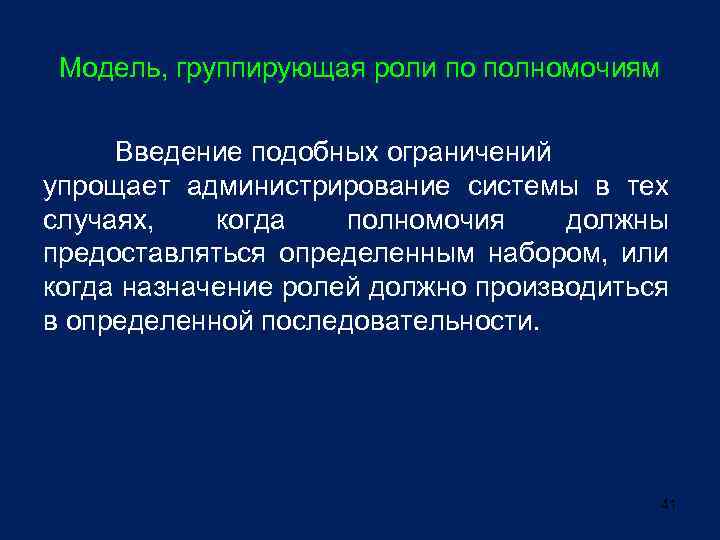 Модель, группирующая роли по полномочиям

Введение подобных ограничений упрощает администрирование системы в тех случаях, когда полномочия должны предоставляться определенным набором, или когда назначение ролей должно производиться в определенной последовательности.

41